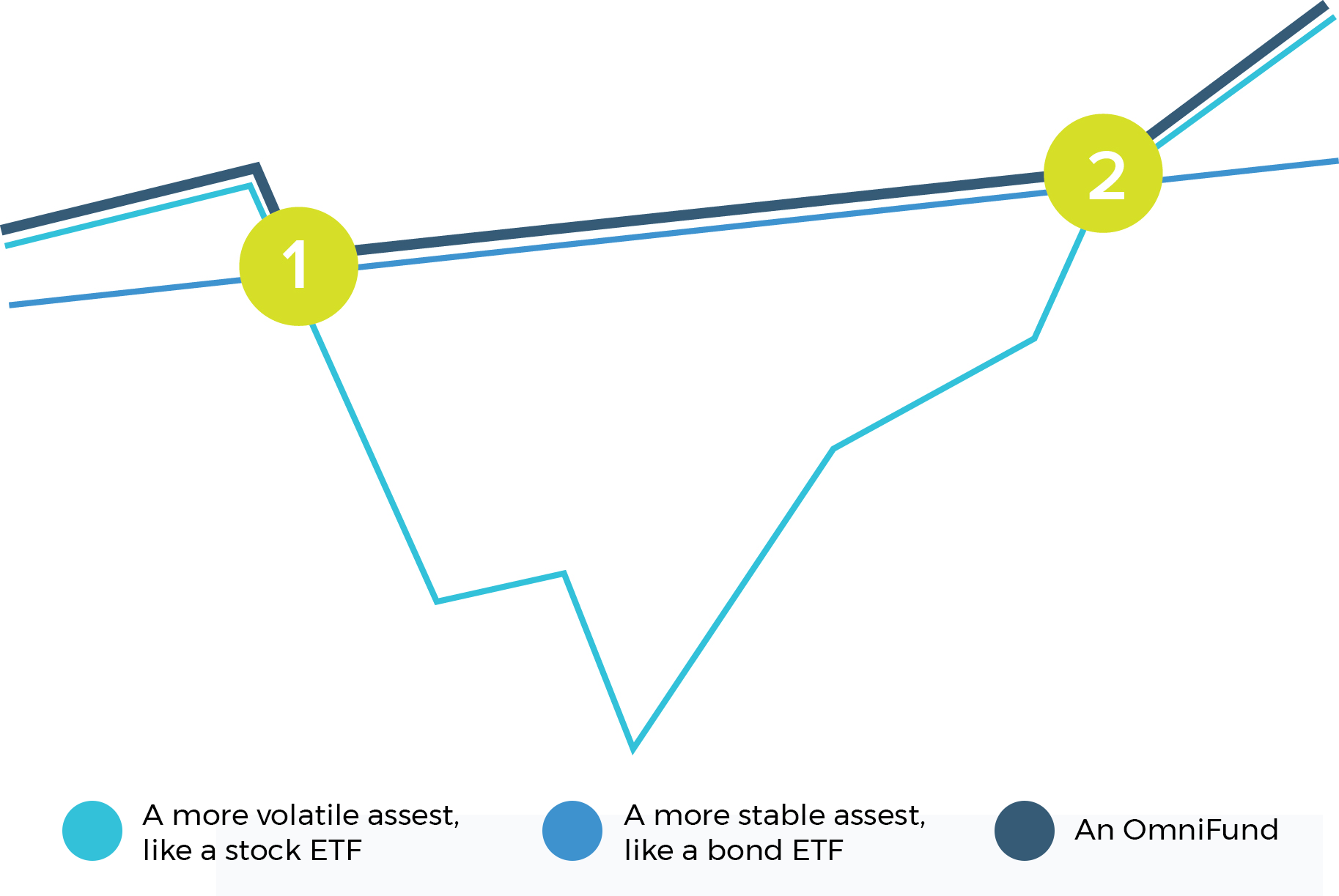 1

2

A more volatile assest, like a stock ETF

A more stable assest, like a bond ETF

An OmniFund